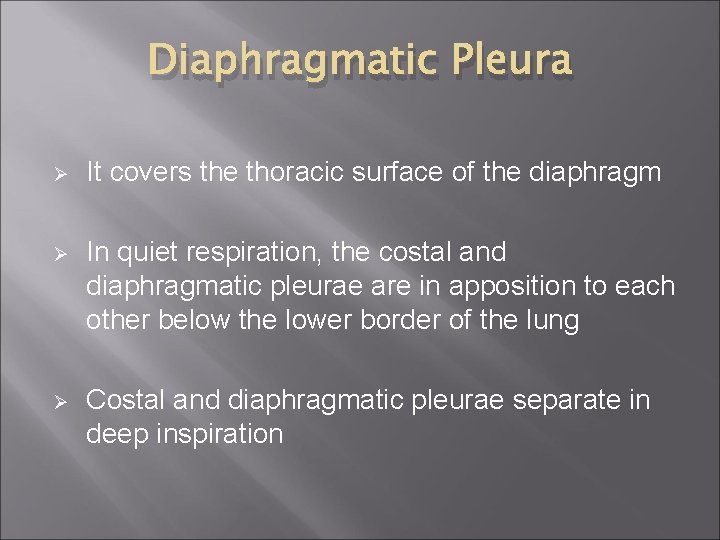 Diaphragmatic Pleura

➢ It covers the thoracic surface of the diaphragm

➢ In quiet respiration, the costal and diaphragmatic pleurae are in apposition to each other below the lower border of the lung

➢ Costal and diaphragmatic pleurae separate in deep inspiration